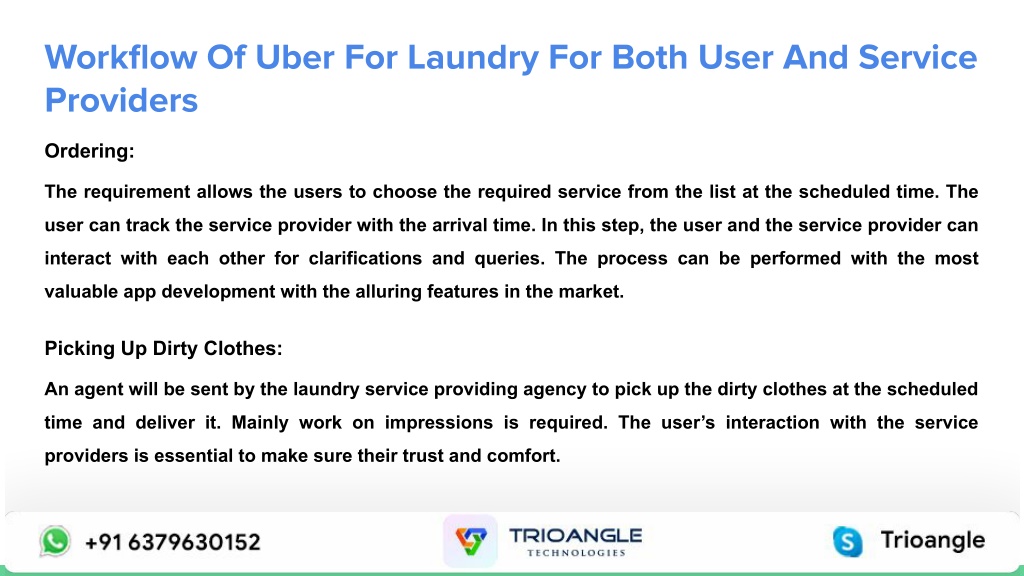 Workflow Of Uber For Laundry For Both User And Service Providers

Ordering:

The requirement allows the users to choose the required service from the list at the scheduled time. The user can track the service provider with the arrival time. In this step, the user and the service provider can interact with each other for clarifications and queries. The process can be performed with the most valuable app development with the alluring features in the market.

Picking Up Dirty Clothes:

An agent will be sent by the laundry service providing agency to pick up the dirty clothes at the scheduled time and deliver it. Mainly work on impressions is required. The user's interaction with the service providers is essential to make sure their trust and comfort.

+91 6379630152

TRIOANGLE TECHNOLOGIES

Trioangle